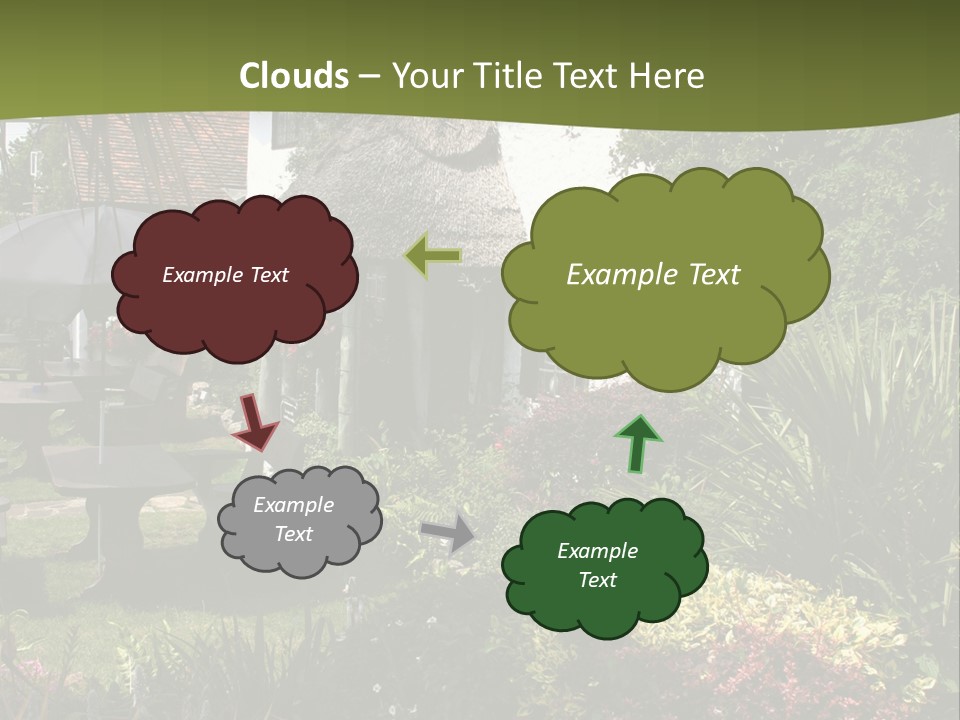 Clouds – Your Title Text Here

Example Text

Example Text

Example Text

Example Text